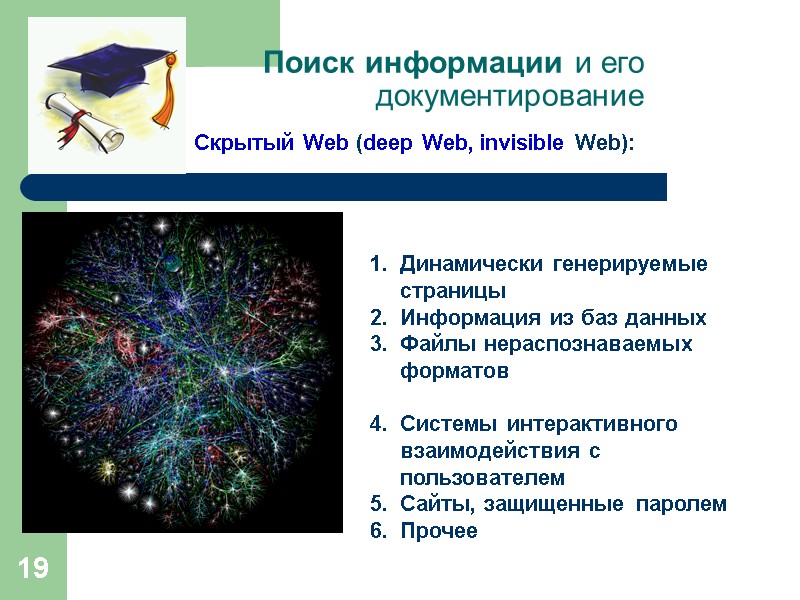 Поиск информации и его документирование

Скрытый Web (deep Web, invisible Web):

1. Динамически генерируемые страницы
2. Информация из баз данных
3. Файлы нераспознаваемых форматов

4. Системы интерактивного взаимодействия с пользователем
5. Сайты, защищенные паролем
6. Прочее

19